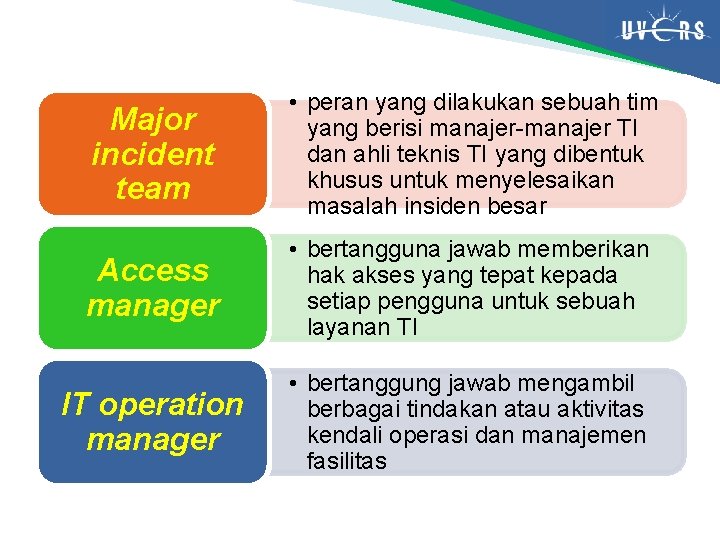 UVERS

Major incident team

• peran yang dilakukan sebuah tim yang berisi manajer-manajer TI dan ahli teknis TI yang dibentuk khusus untuk menyelesaikan masalah insiden besar

Access manager

• bertangguna jawab memberikan hak akses yang tepat kepada setiap pengguna untuk sebuah layanan TI

IT operation manager

• bertanggung jawab mengambil berbagai tindakan atau aktivitas kendali operasi dan manajemen fasilitas